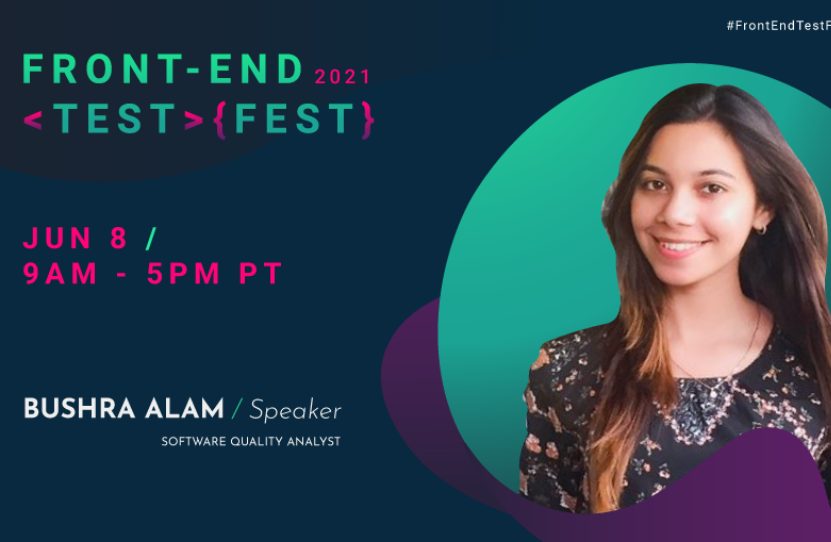 #FrontEndTestF

FRONT-END 2021
<TEST>{FEST}

JUN 8 /
9AM - 5PM PT

BUSHRA ALAM / Speaker
SOFTWARE QUALITY ANALYST